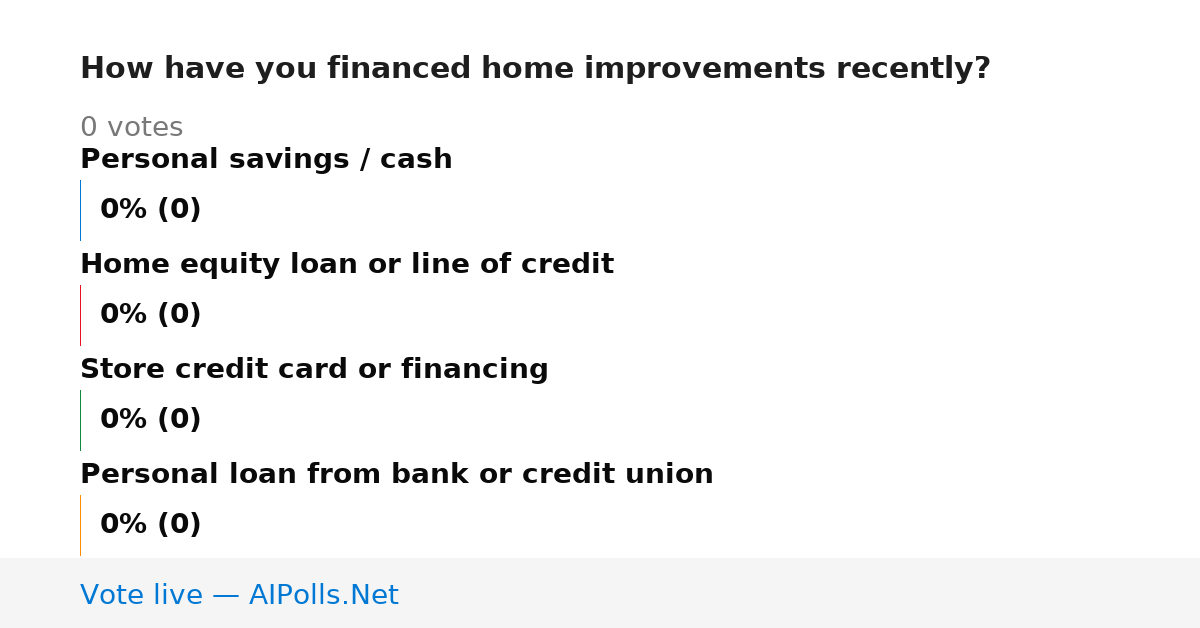 How have you financed home improvements recently?

0 votes

Personal savings / cash

0% (0)

Home equity loan or line of credit

0% (0)

Store credit card or financing

0% (0)

Personal loan from bank or credit union

0% (0)

Vote live — AIPolls.Net